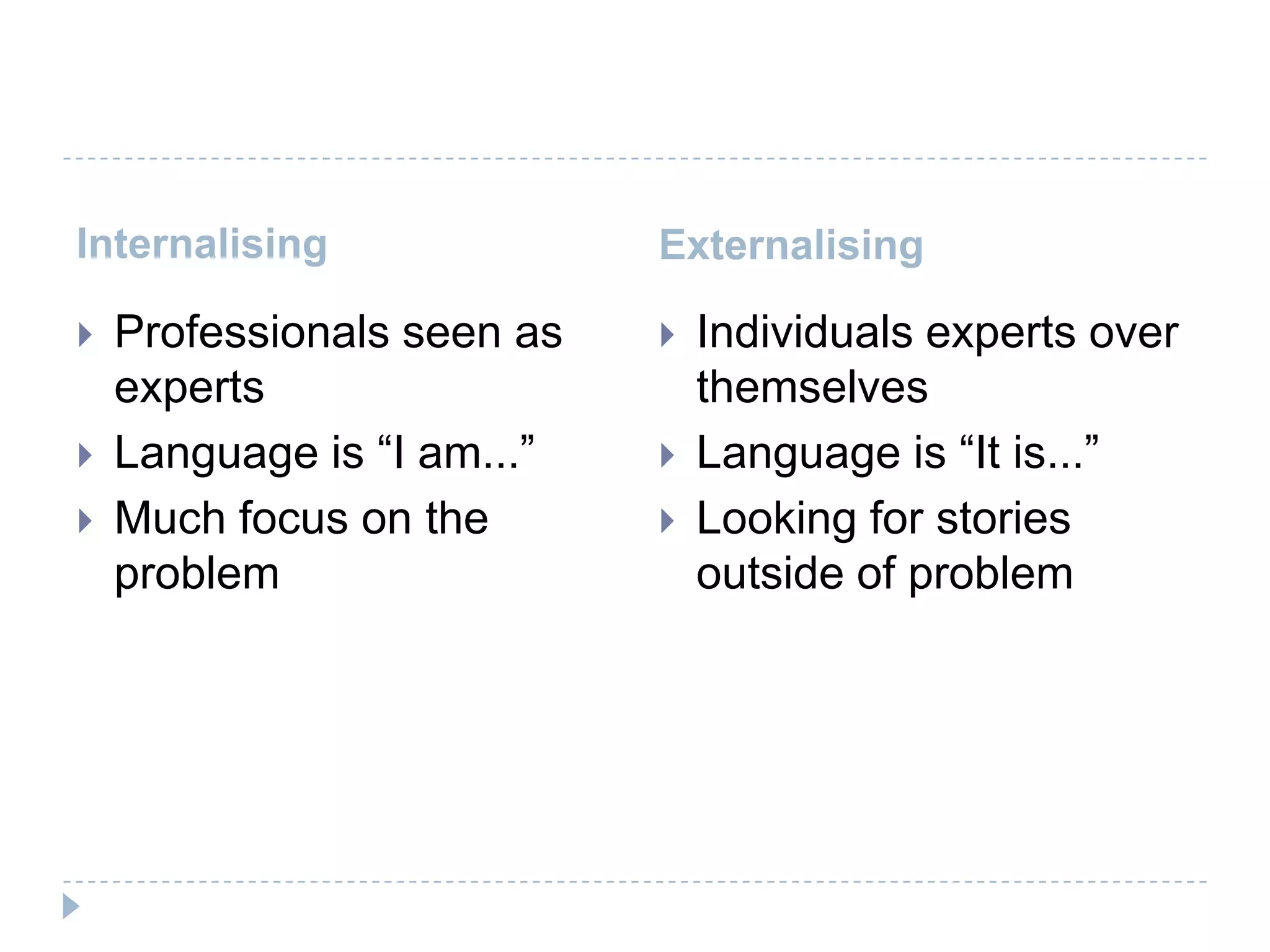 Internalising

Professionals seen as experts

Language is “I am...”

Much focus on the problem

Externalising

Individuals experts over themselves

Language is “It is...”

Looking for stories outside of problem